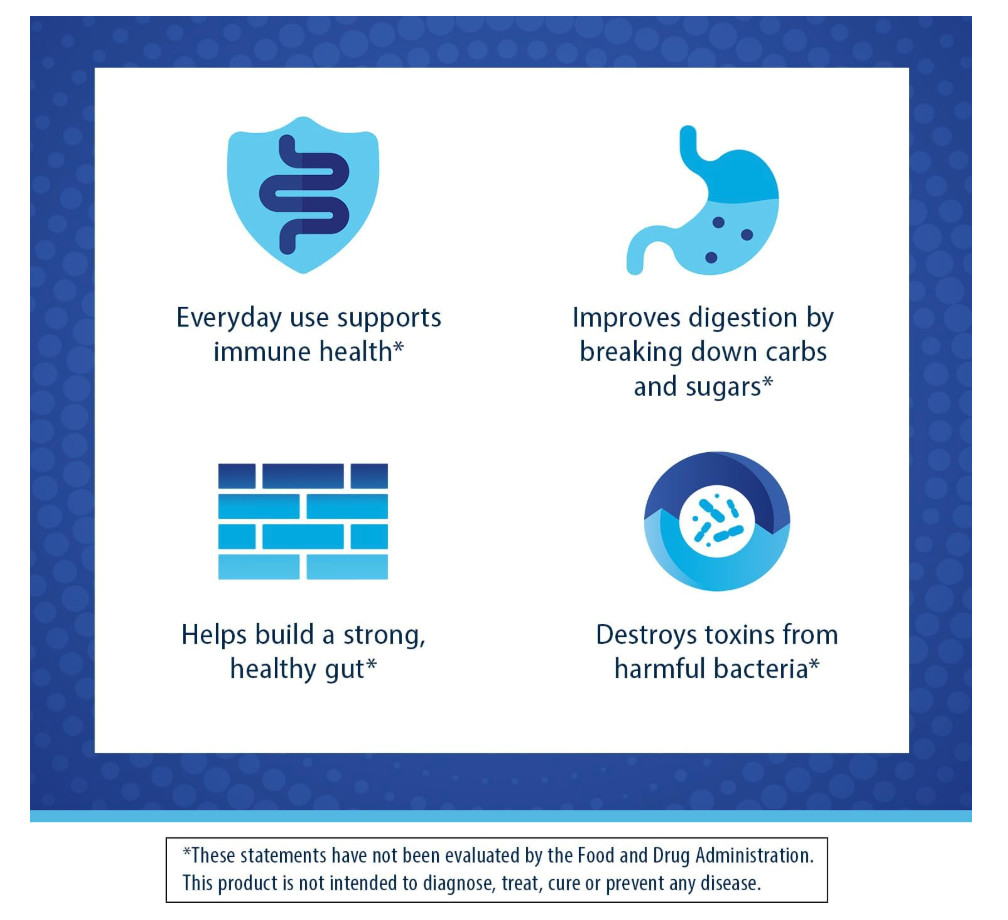 Everyday use supports immune health*

Improves digestion by breaking down carbs and sugars*

Helps build a strong, healthy gut*

Destroys toxins from harmful bacteria*

*These statements have not been evaluated by the Food and Drug Administration. This product is not intended to diagnose, treat, cure or prevent any disease.